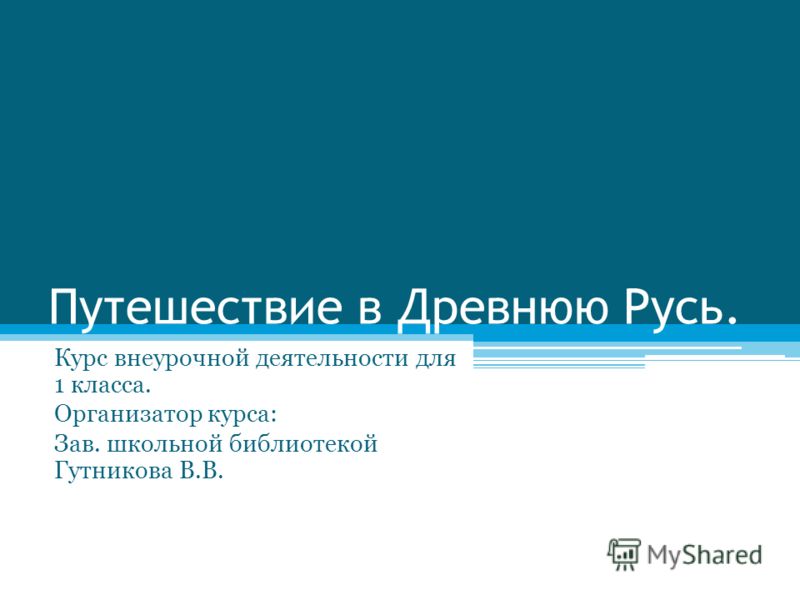 Путешествие в Древнюю Русь.

Курс внеурочной деятельности для 1 класса.

Организатор курса:

Зав. школьной библиотекой Гутникова В.В.

MyShared